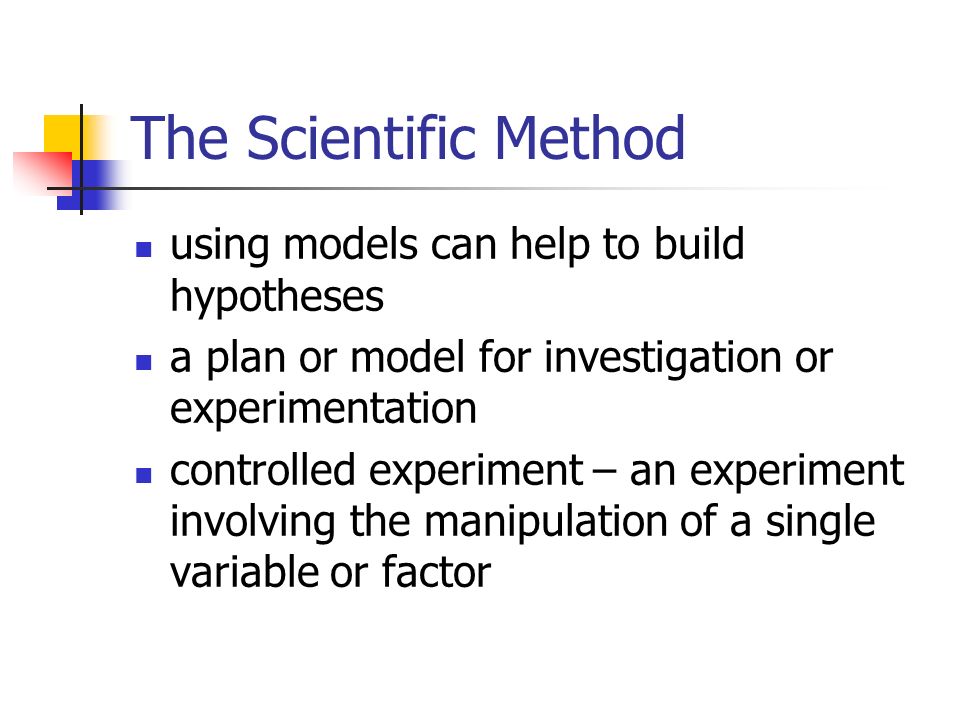 The Scientific Method

- using models can help to build hypotheses
- a plan or model for investigation or experimentation
- controlled experiment – an experiment involving the manipulation of a single variable or factor